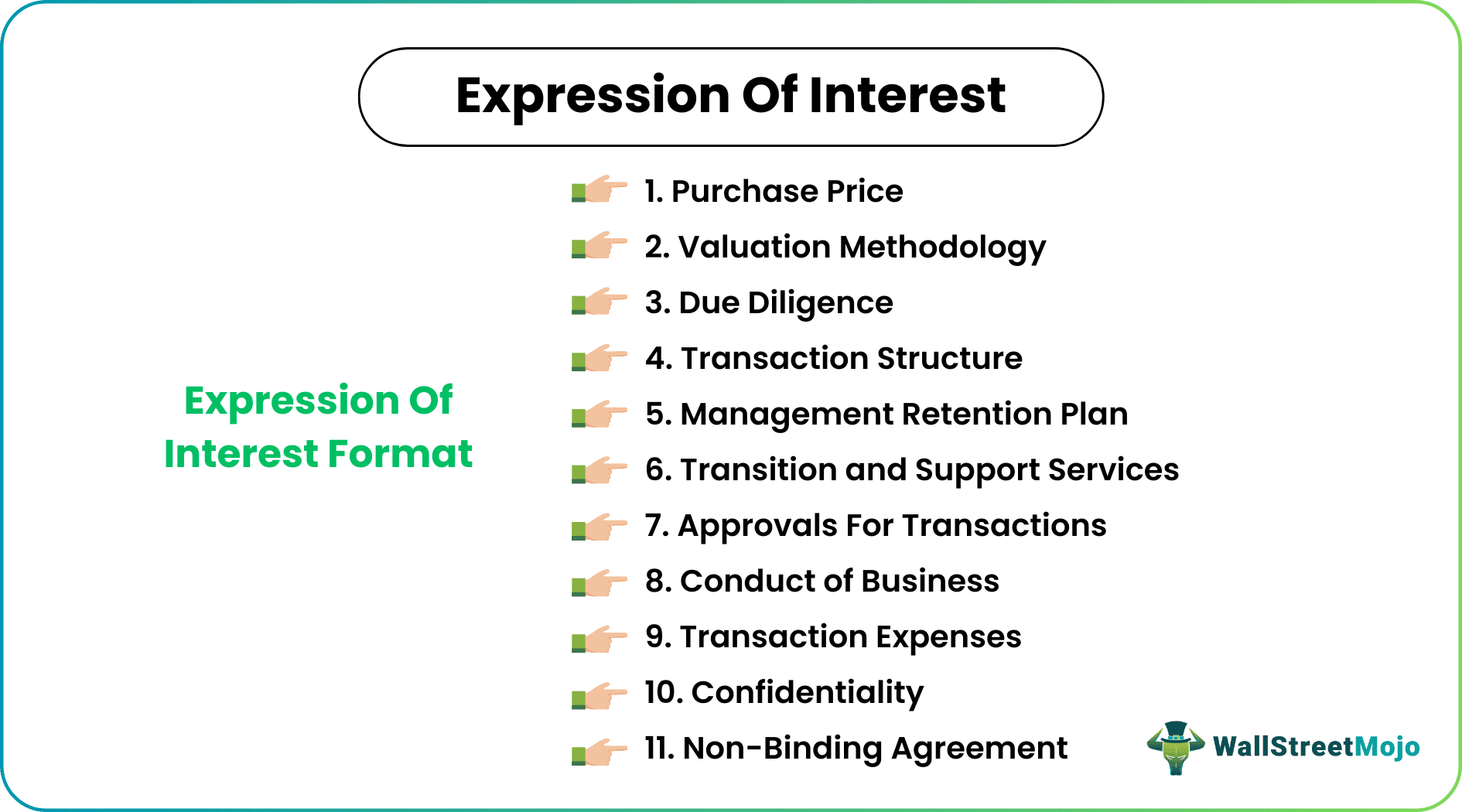 Expression Of Interest

Expression Of Interest Format

1. Purchase Price
2. Valuation Methodology
3. Due Diligence
4. Transaction Structure
5. Management Retention Plan
6. Transition and Support Services
7. Approvals For Transactions
8. Conduct of Business
9. Transaction Expenses
10. Confidentiality
11. Non-Binding Agreement

WallStreetMojo